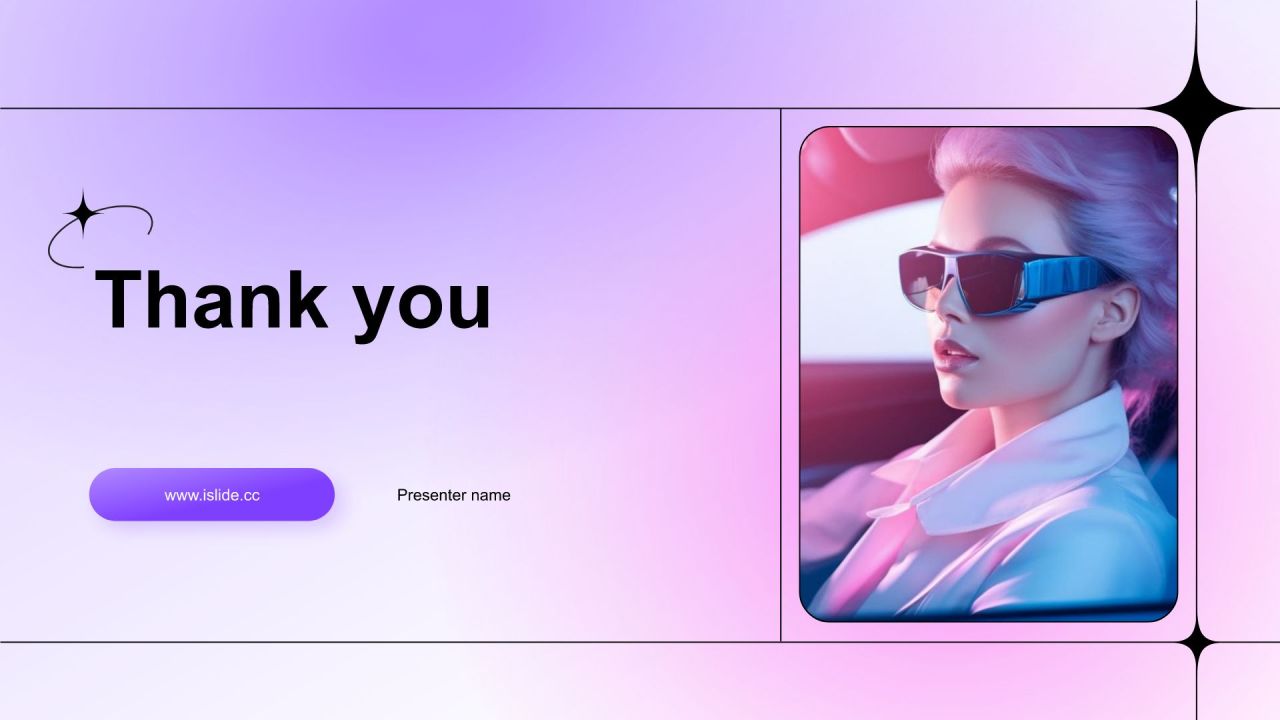 Thank you

www.islide.cc

Presenter name